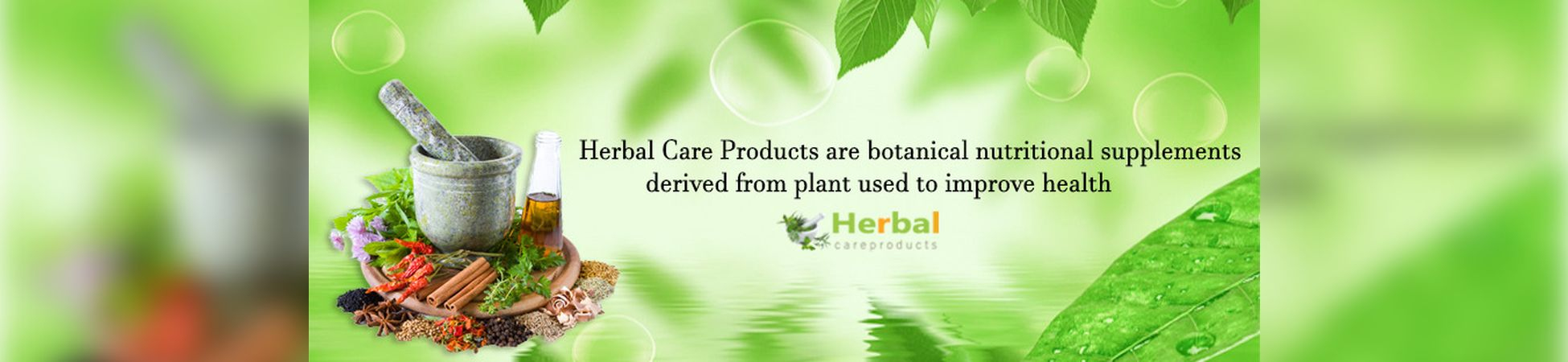 Herbal Care Products are botanical nutritional supplements derived from plant used to improve health

Herbal
careproducts